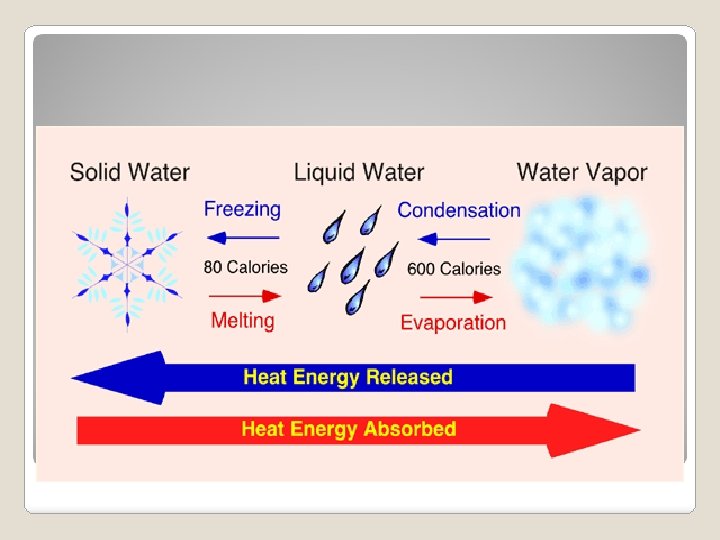 Solid Water

Liquid Water

Water Vapor

Freezing

80 Calories

Melting

Condensation

600 Calories

Evaporation

Heat Energy Released

Heat Energy Absorbed